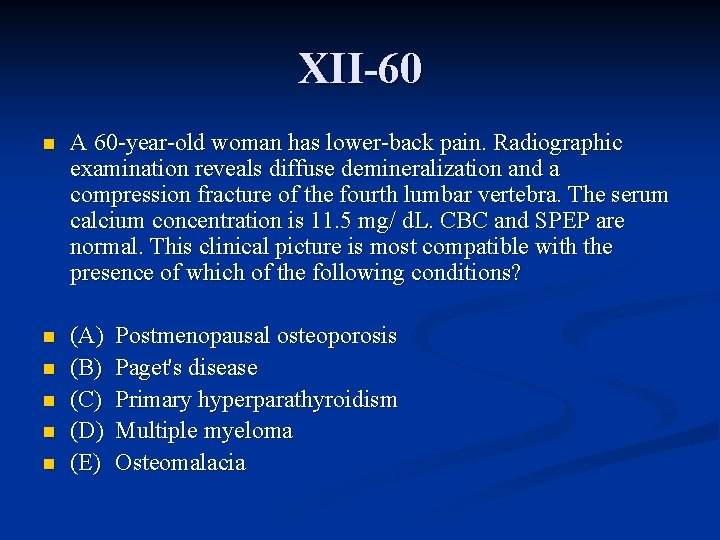 XII-60

A 60-year-old woman has lower-back pain. Radiographic examination reveals diffuse demineralization and a compression fracture of the fourth lumbar vertebra. The serum calcium concentration is 11.5 mg/ dL. CBC and SPEP are normal. This clinical picture is most compatible with the presence of which of the following conditions?

(A) Postmenopausal osteoporosis
(B) Paget's disease
(C) Primary hyperparathyroidism
(D) Multiple myeloma
(E) Osteomalacia